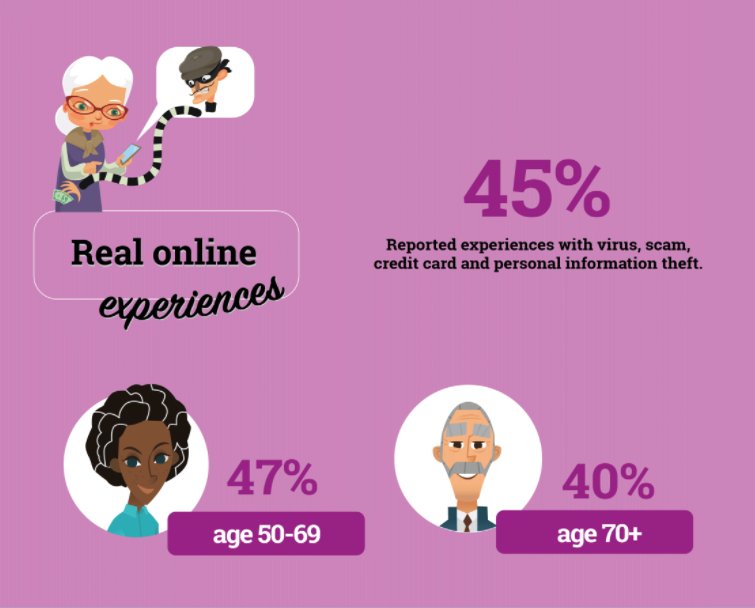 Real online experiences

45%

Reported experiences with virus, scam, credit card and personal information theft.

47%

age 50-69

40%

age 70+